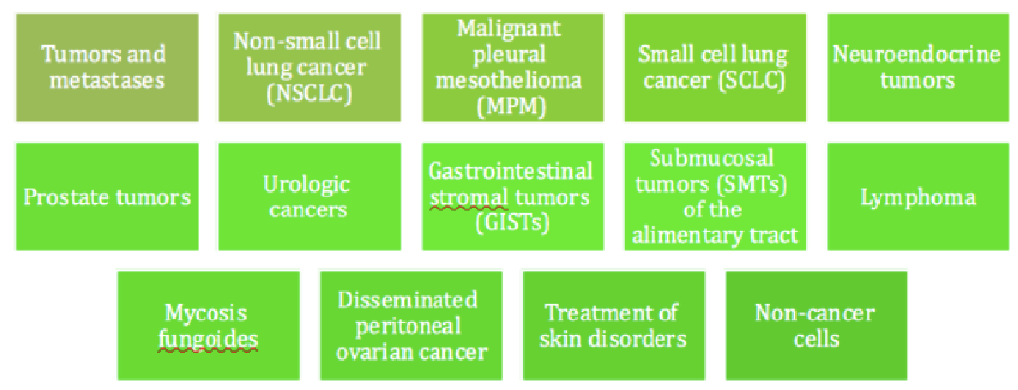 Tumors and metastases

Non-small cell lung cancer (NSCLC)

Malignant pleural mesothelioma (MPM)

Small cell lung cancer (SCLC)

Neuroendocrine tumors

Prostate tumors

Urologic cancers

Gastrointestinal stromal tumors (GISTs)

Submucosal tumors (SMTs) of the alimentary tract

Lymphoma

Mycosis fungoides

Disseminated peritoneal ovarian cancer

Treatment of skin disorders

Non-cancer cells